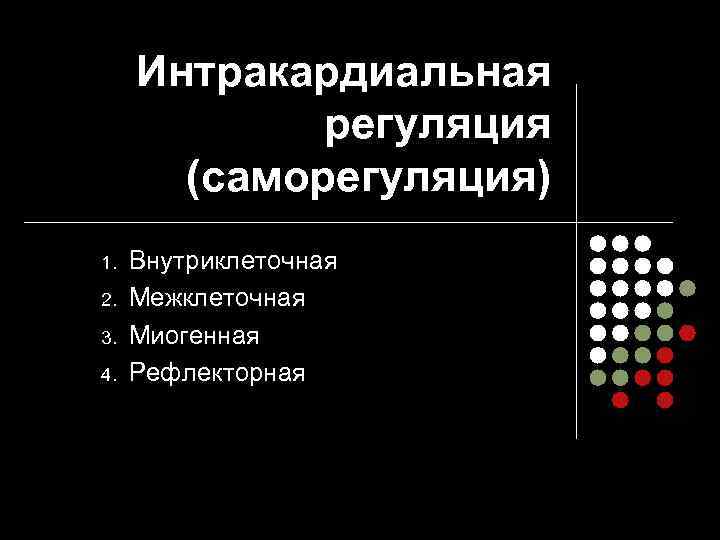 Интракардиальная регуляция (саморегуляция)

1. Внутриклеточная
2. Межклеточная
3. Миогенная
4. Рефлекторная